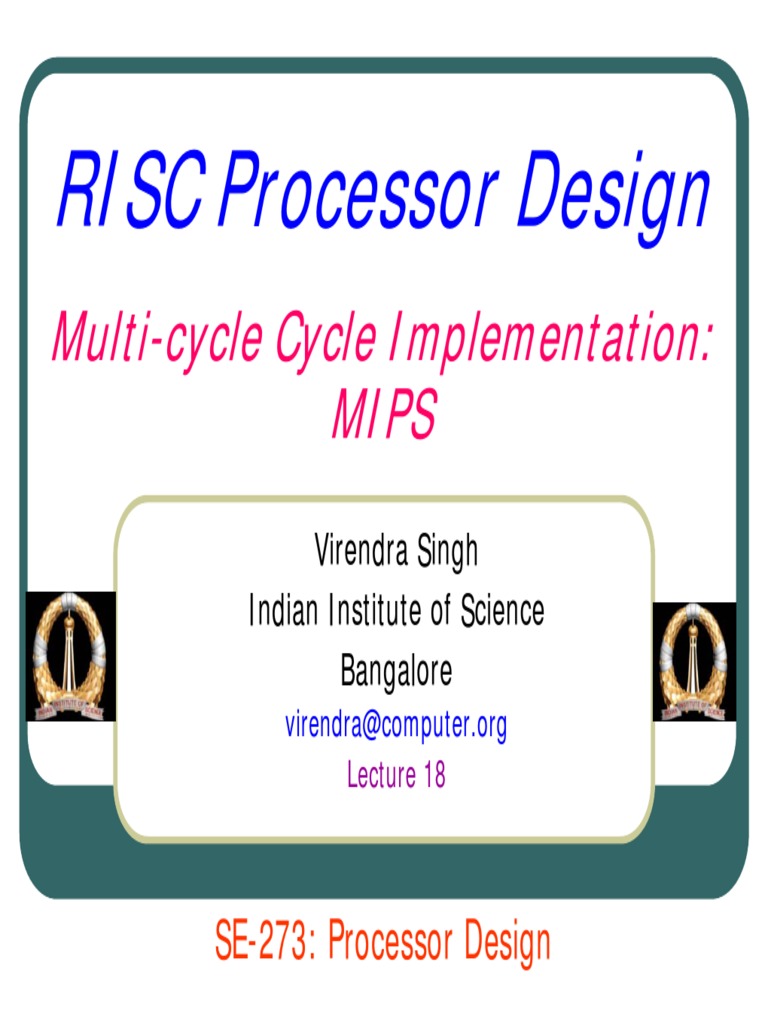 RISC Processor Design

Multi-cycle Cycle Implementation: MIPS

Virendra Singh
Indian Institute of Science
Bangalore
virendra@computer.org
Lecture 18

SE-273: Processor Design